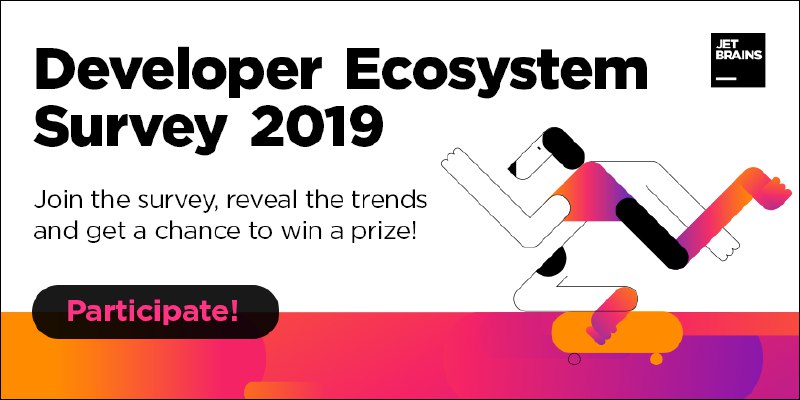 Developer Ecosystem Survey 2019

JET BRAINS

Join the survey, reveal the trends and get a chance to win a prize!

Participate!